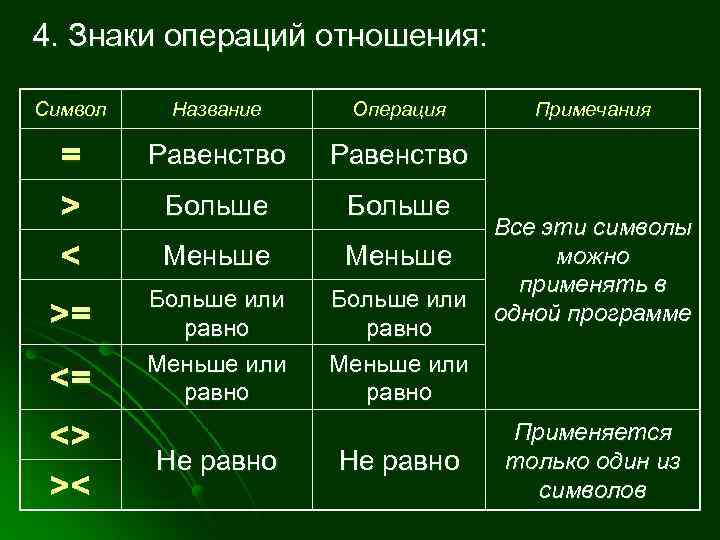 4. Знаки операций отношения:

| Символ | Название | Операция | Примечания |
|---|---|---|---|
| = | Равенство | Равенство | Все эти символы можно применять в одной программе |
| > | Больше | Больше | |
| < | Меньше | Меньше | |
| >= | Больше или равно | Больше или равно | |
| <= | Меньше или равно | Меньше или равно | |
| <> | Не равно | Не равно | Применяется только один из символов |
| >< | | | |